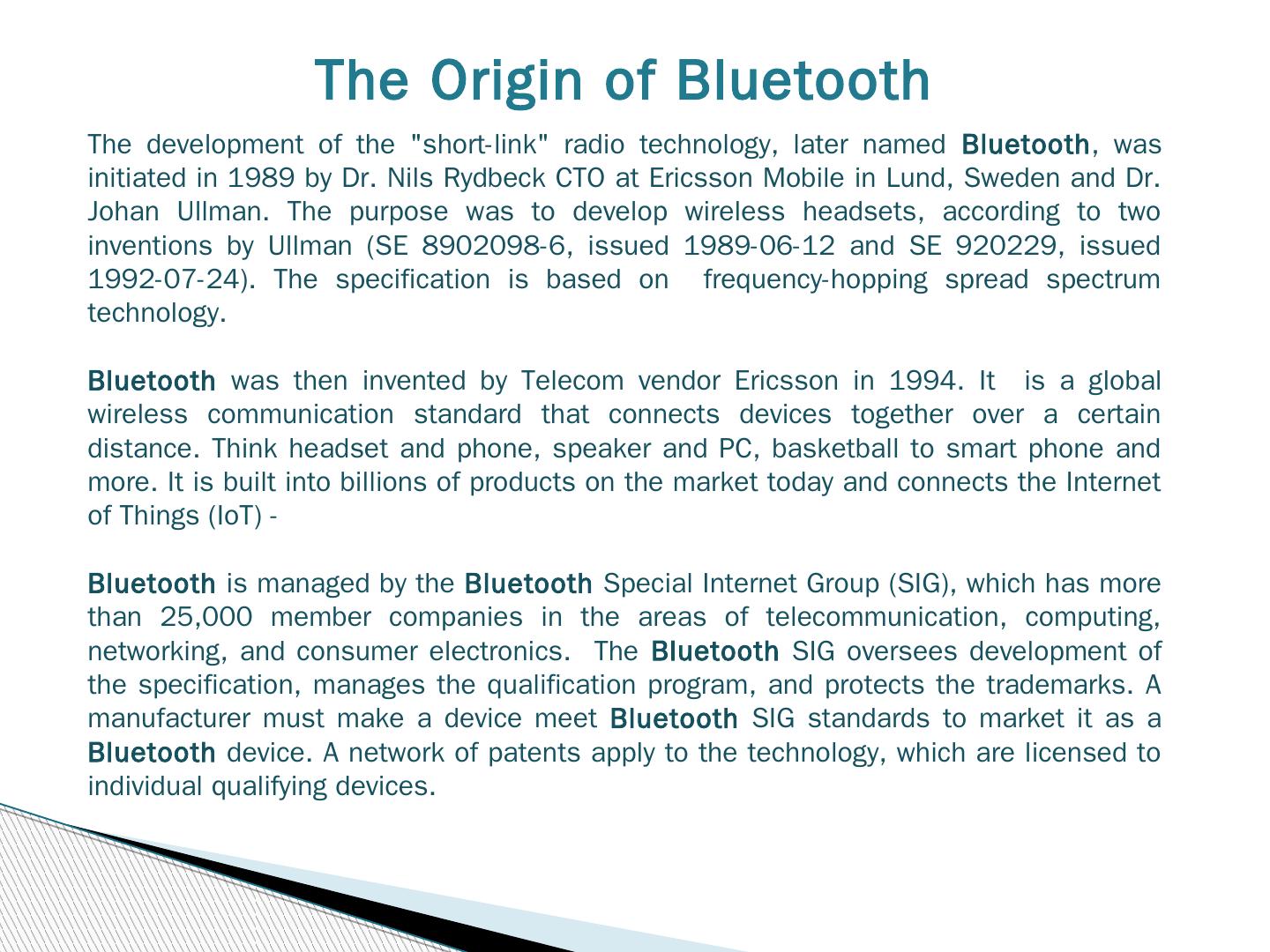 The Origin of Bluetooth

The development of the "short-link" radio technology, later named Bluetooth, was initiated in 1989 by Dr. Nils Rydbeck CTO at Ericsson Mobile in Lund, Sweden and Dr. Johan Ullman. The purpose was to develop wireless headsets, according to two inventions by Ullman (SE 8902098-6, issued 1989-06-12 and SE 920229, issued 1992-07-24). The specification is based on frequency-hopping spread spectrum technology.

Bluetooth was then invented by Telecom vendor Ericsson in 1994. It is a global wireless communication standard that connects devices together over a certain distance. Think headset and phone, speaker and PC, basketball to smart phone and more. It is built into billions of products on the market today and connects the Internet of Things (IoT) -

Bluetooth is managed by the Bluetooth Special Internet Group (SIG), which has more than 25,000 member companies in the areas of telecommunication, computing, networking, and consumer electronics. The Bluetooth SIG oversees development of the specification, manages the qualification program, and protects the trademarks. A manufacturer must make a device meet Bluetooth SIG standards to market it as a Bluetooth device. A network of patents apply to the technology, which are licensed to individual qualifying devices.